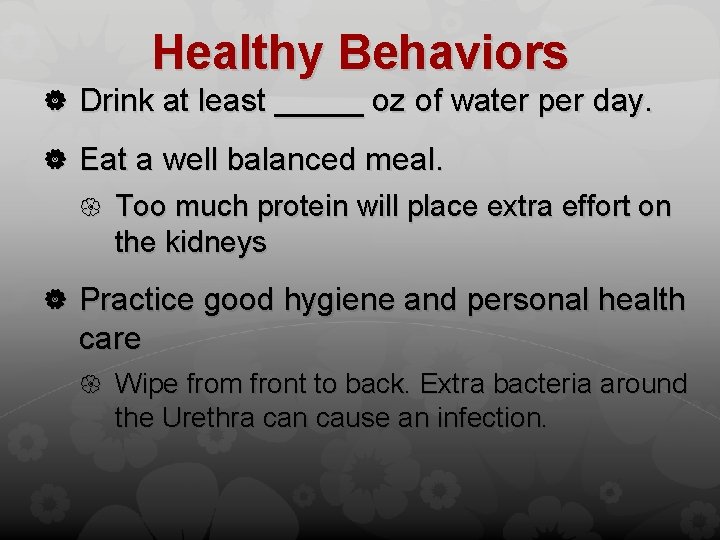 Healthy Behaviors

Drink at least _____ oz of water per day.

Eat a well balanced meal.

Too much protein will place extra effort on the kidneys

Practice good hygiene and personal health care

Wipe from front to back. Extra bacteria around the Urethra can cause an infection.